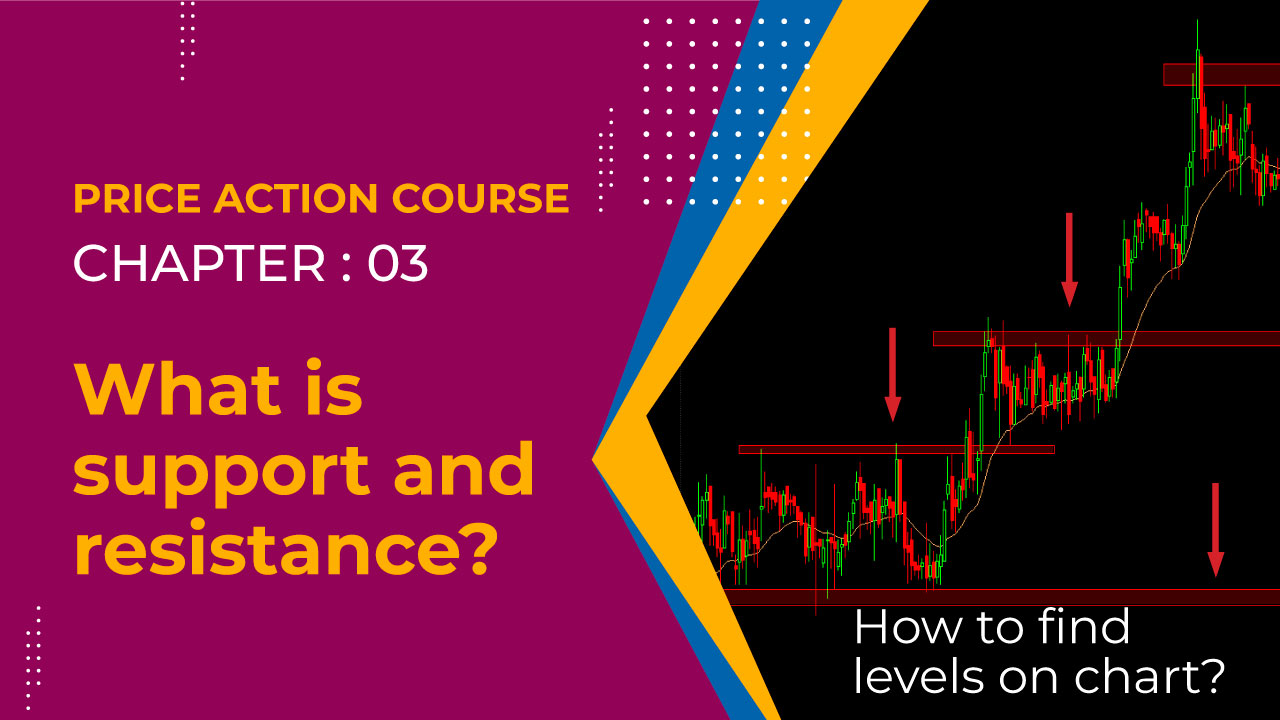 PRICE ACTION COURSE
CHAPTER : 03

What is support and resistance?

How to find levels on chart?